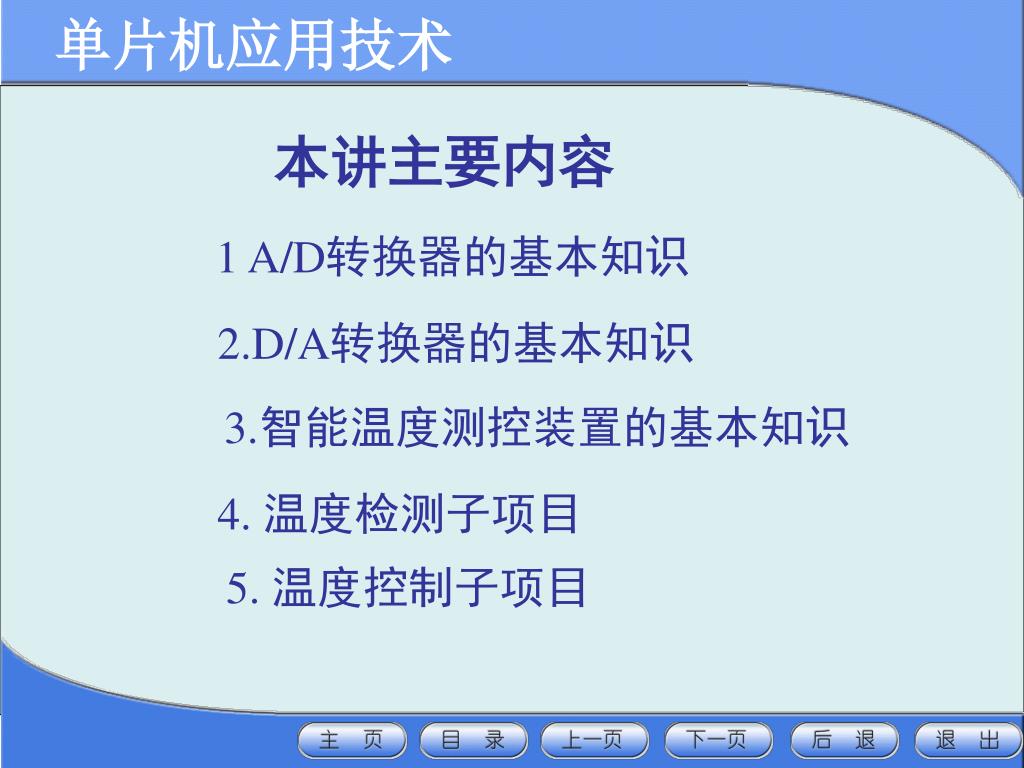 单片机应用技术

本讲主要内容

1 A/D转换器的基本知识

2.D/A转换器的基本知识

3.智能温度测控装置的基本知识

4. 温度检测子项目

5. 温度控制子项目

主 页　目 录　上一页　下一页　后 退　退 出